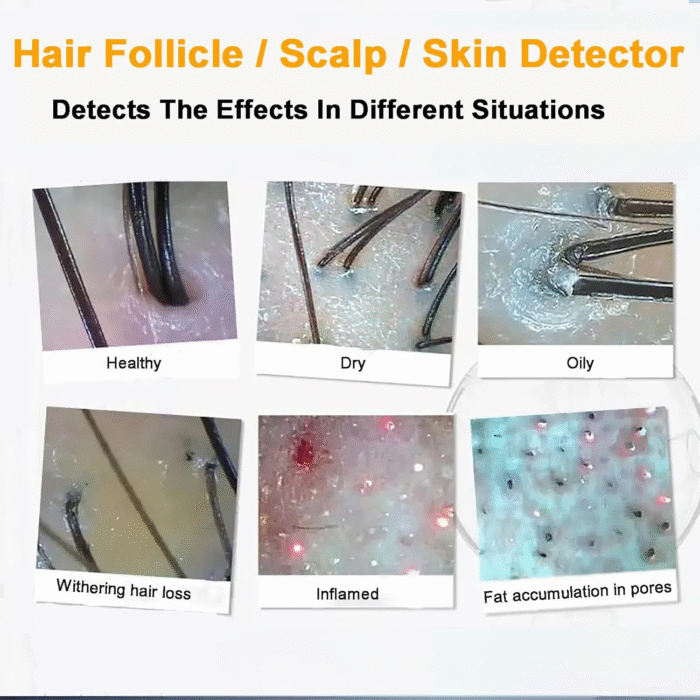 Hair Follicle / Scalp / Skin Detector

Detects The Effects In Different Situations

Healthy

Dry

Oily

Withering hair loss

Inflamed

Fat accumulation in pores